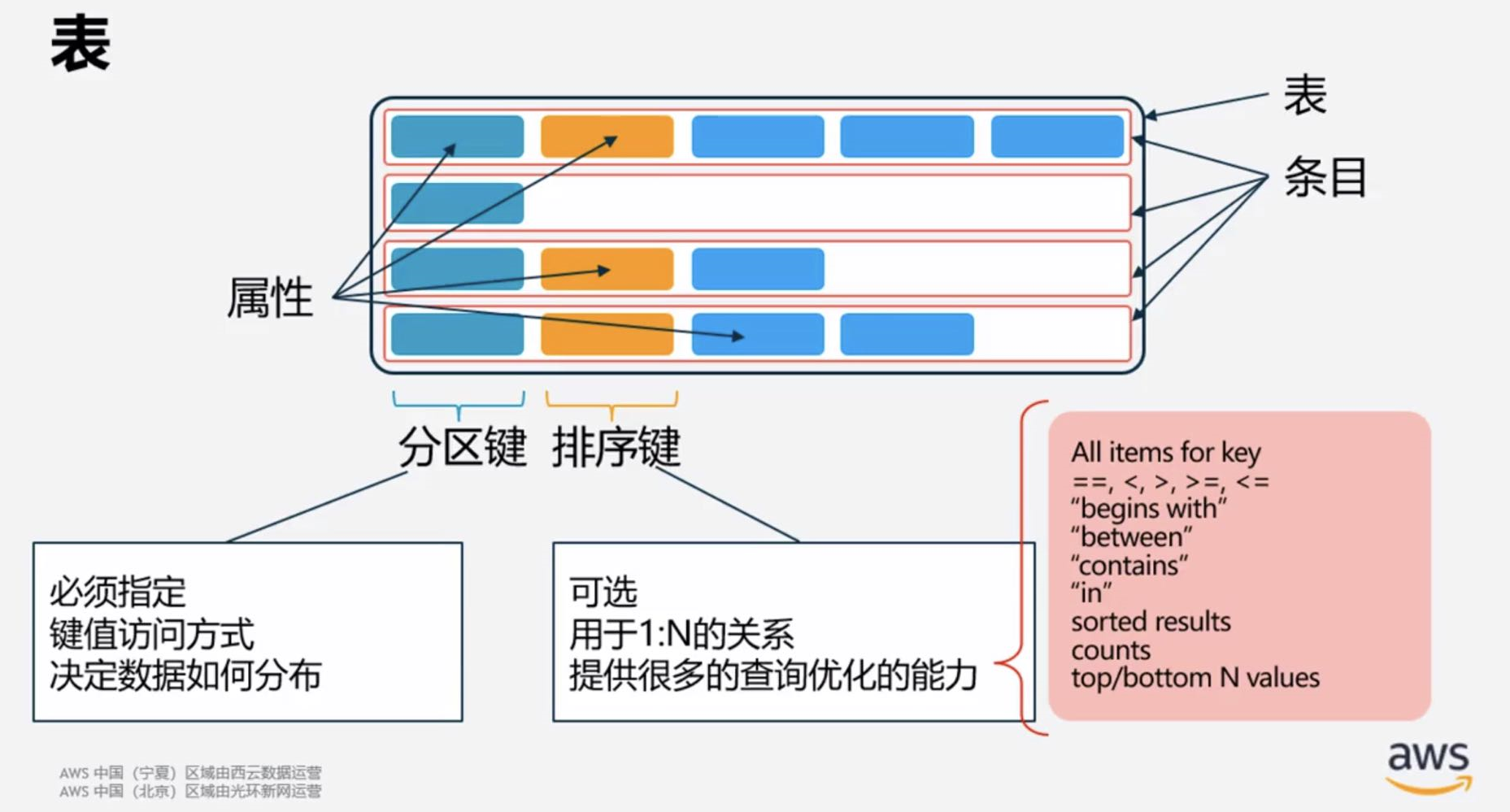 表

表

条目

属性

分区键 排序键

必须指定
键值访问方式
决定数据如何分布

可选
用于1:N的关系
提供很多的查询优化的能力

All items for key
==, <, >, >=, <=
“begins with”
“between”
“contains”
“in”
sorted results
counts
top/bottom N values

AWS 中国（宁夏）区域由西云数据运营
AWS 中国（北京）区域由光环新网运营

aws